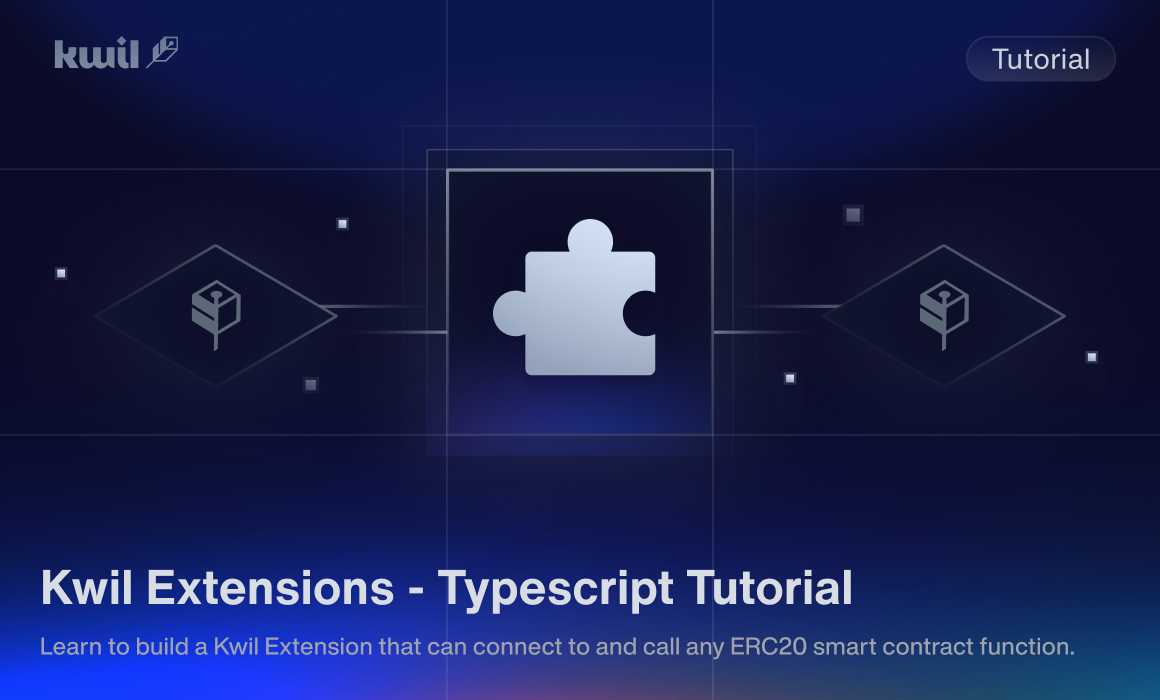 kwil

Tutorial

Kwil Extensions - Typescript Tutorial

Learn to build a Kwil Extension that can connect to and call any ERC20 smart contract function.